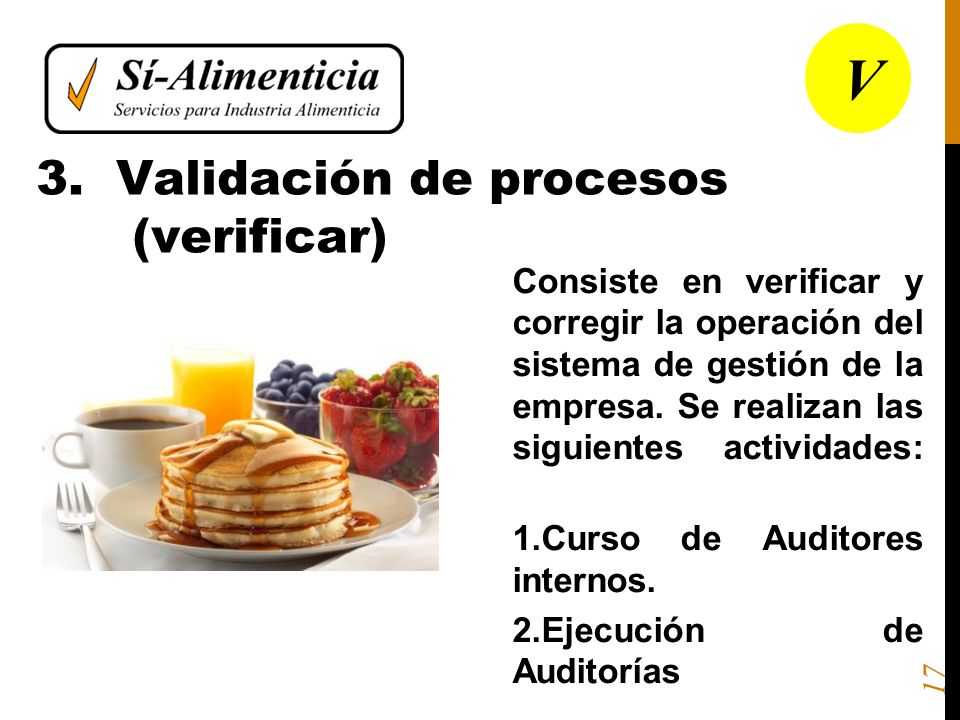 Sí-Alimenticia
Servicios para Industria Alimenticia

V

3. Validación de procesos (verificar)

Consiste en verificar y corregir la operación del sistema de gestión de la empresa. Se realizan las siguientes actividades:

1.Curso de Auditores internos.

2.Ejecución de Auditorías

17